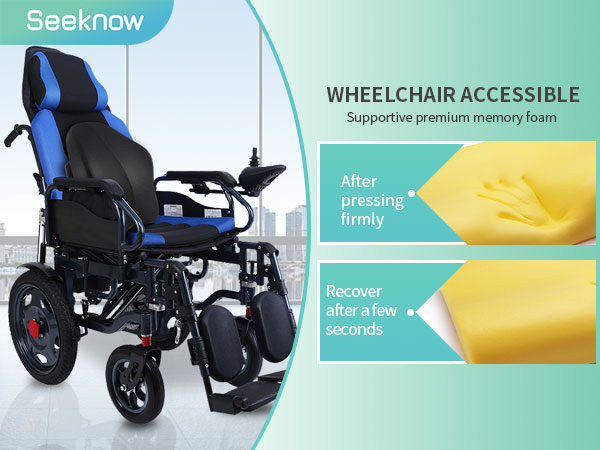 Seeknow

WHEELCHAIR ACCESSIBLE
Supportive premium memory foam

After pressing firmly

Recover after a few seconds